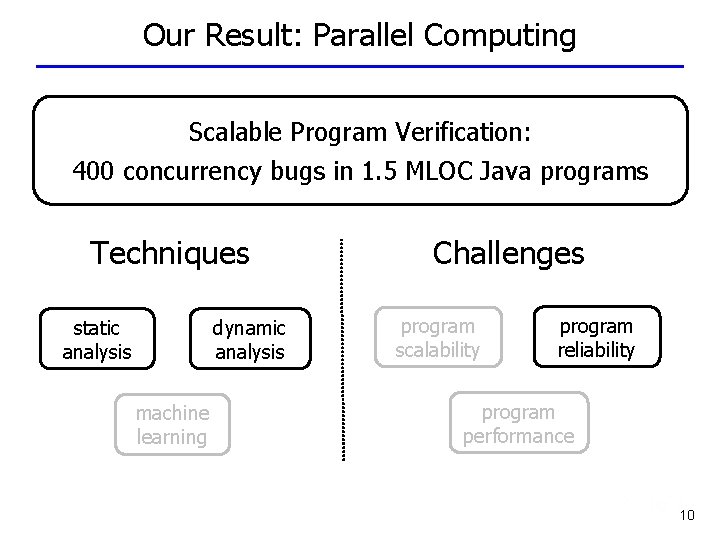 Our Result: Parallel Computing

Scalable Program Verification:
400 concurrency bugs in 1.5 MLOC Java programs

Techniques

static analysis

dynamic analysis

machine learning

Challenges

program scalability

program reliability

program performance

10